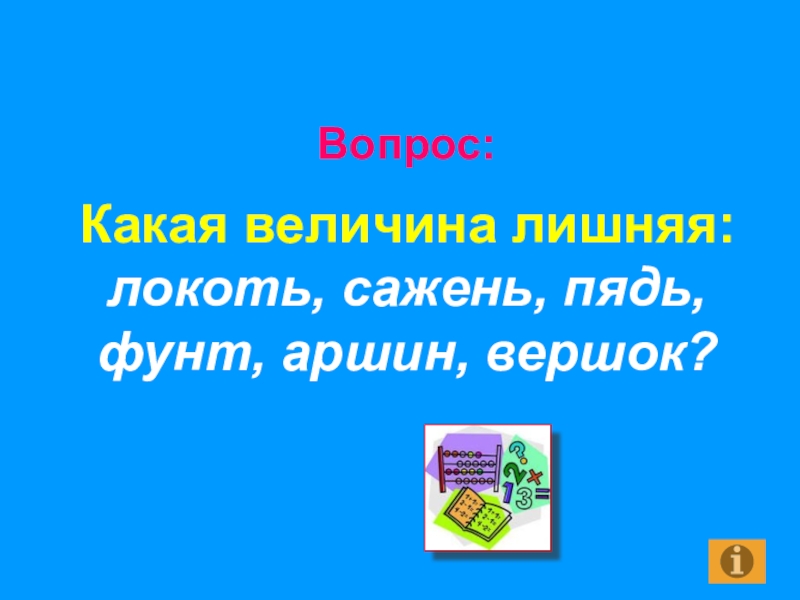 Вопрос:

Какая величина лишняя: локоть, сажень, пядь, фунт, аршин, вершок?